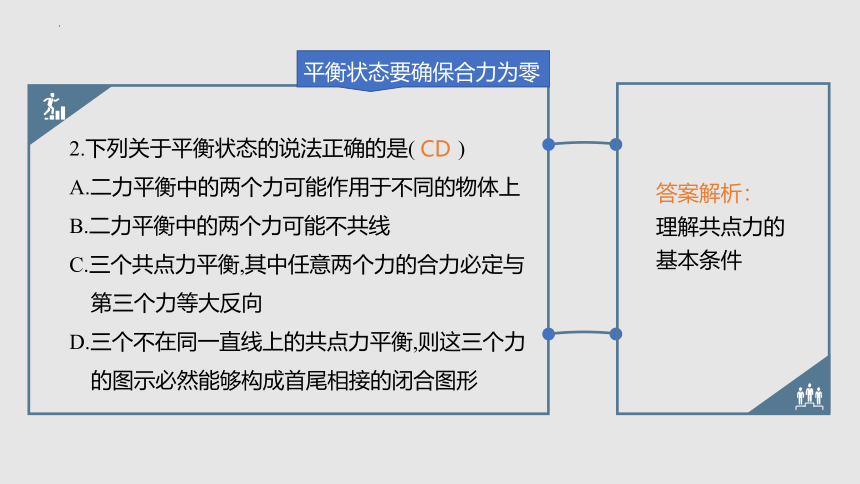 平衡状态要确保合力为零

2.下列关于平衡状态的说法正确的是( CD )
A.二力平衡中的两个力可能作用于不同的物体上
B.二力平衡中的两个力可能不共线
C.三个共点力平衡,其中任意两个力的合力必定与第三个力等大反向
D.三个不在同一直线上的共点力平衡,则这三个力的图示必然能够构成首尾相接的闭合图形

答案解析:
理解共点力的基本条件